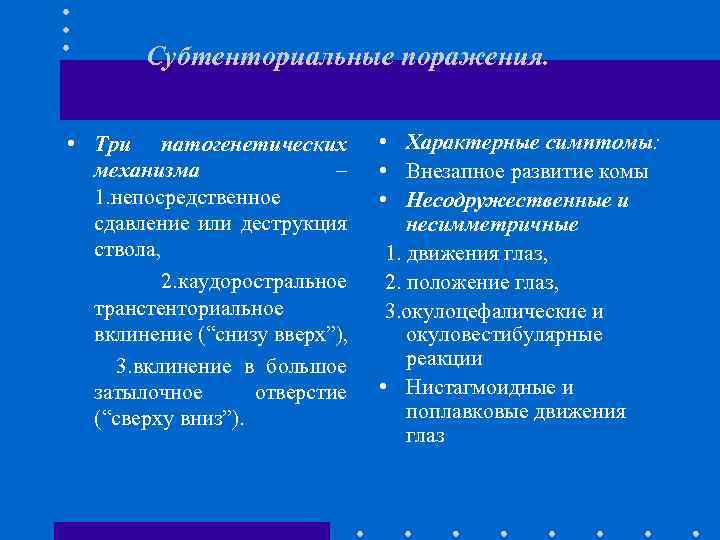 Субтенториальные поражения.

• Три патогенетических механизма – 1.непосредственное сдавление или деструкция ствола,

2.каудоростральное транстенториальное вклинение ("снизу вверх"),

3.вклинение в большое затылочное отверстие ("сверху вниз").

• Характерные симптомы:
• Внезапное развитие комы
• Несодружественные и несимметричные
1. движения глаз,
2. положение глаз,
3.окулоцефалические и окуловестибулярные реакции
• Нистагмоидные и поплавковые движения глаз